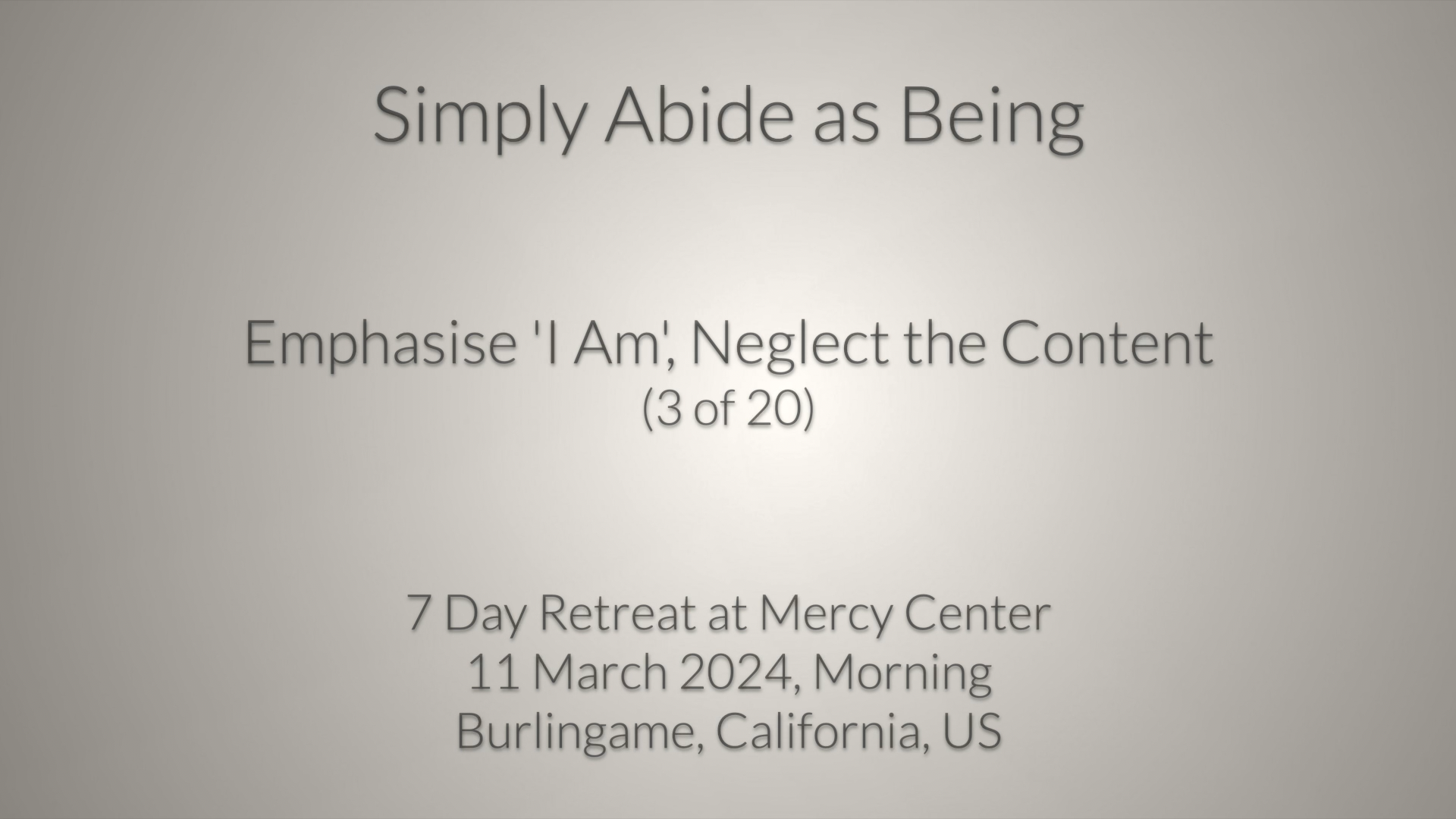 Simply Abide as Being

Emphasise 'I Am', Neglect the Content
(3 of 20)

7 Day Retreat at Mercy Center
11 March 2024, Morning
Burlingame, California, US